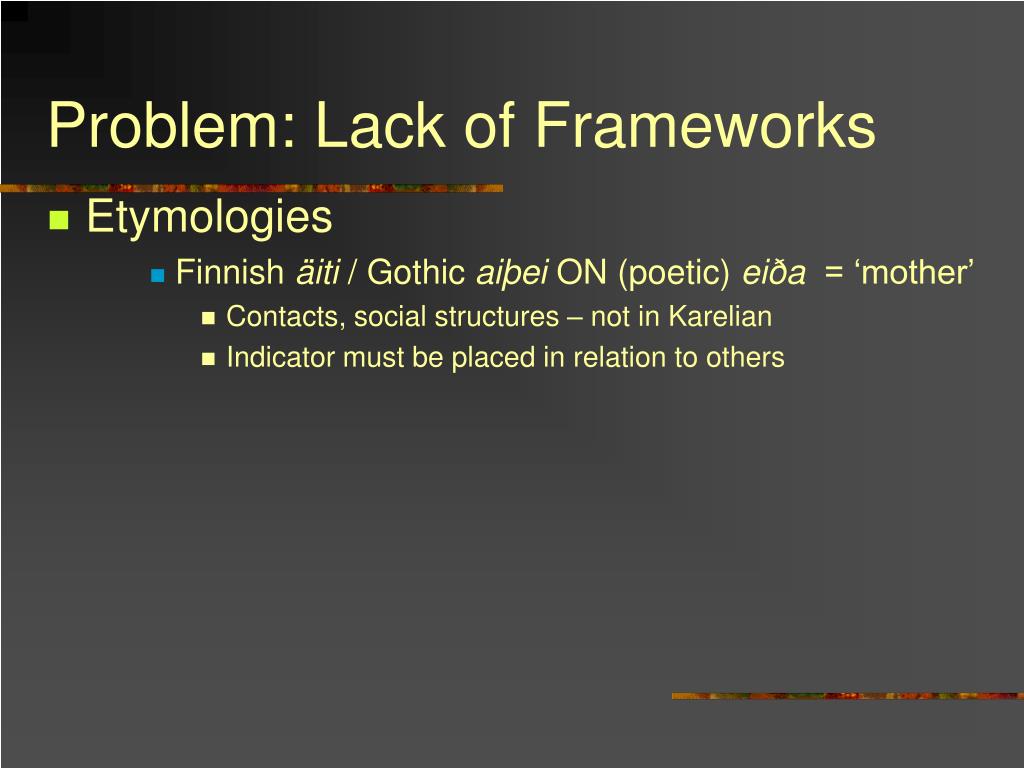 Problem: Lack of Frameworks

Etymologies

Finnish äiti / Gothic aiþei ON (poetic) eiða = ‘mother’

Contacts, social structures – not in Karelian

Indicator must be placed in relation to others